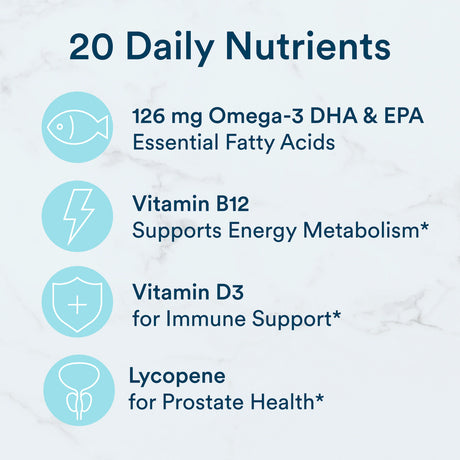 20 Daily Nutrients

126 mg Omega-3 DHA & EPA
Essential Fatty Acids

Vitamin B12
Supports Energy Metabolism*

Vitamin D3
for Immune Support*

Lycopene
for Prostate Health*